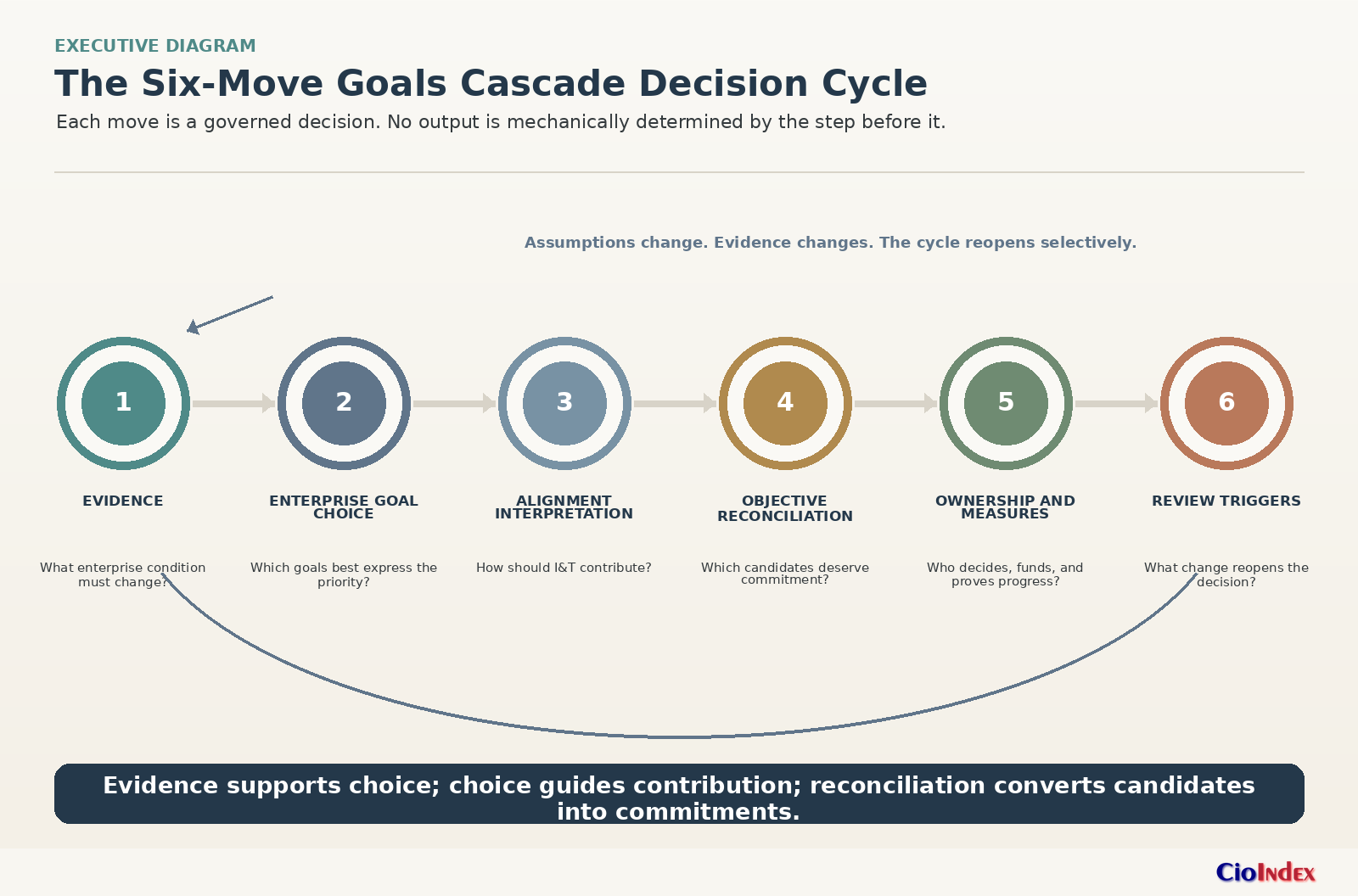 EXECUTIVE DIAGRAM

The Six-Move Goals Cascade Decision Cycle

Each move is a governed decision. No output is mechanically determined by the step before it.

Assumptions change. Evidence changes. The cycle reopens selectively.

1

EVIDENCE

What enterprise condition must change?

2

ENTERPRISE GOAL CHOICE

Which goals best express the priority?

3

ALIGNMENT INTERPRETATION

How should I&T contribute?

4

OBJECTIVE RECONCILIATION

Which candidates deserve commitment?

5

OWNERSHIP AND MEASURES

Who decides, funds, and proves progress?

6

REVIEW TRIGGERS

What change reopens the decision?

Evidence supports choice; choice guides contribution; reconciliation converts candidates into commitments.

CioIndex